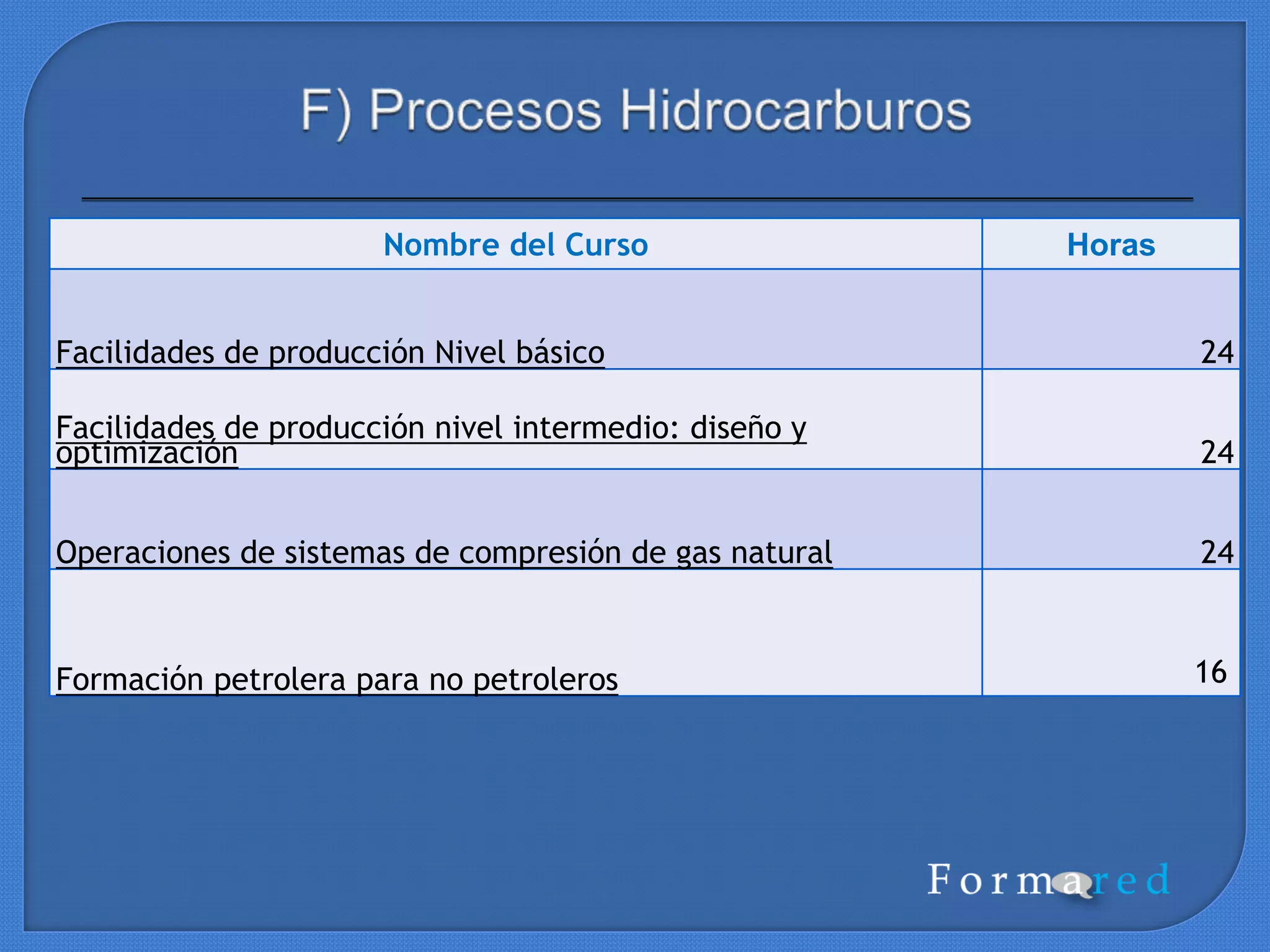 F) Procesos Hidrocarburos

| Nombre del Curso | Horas |
|---|---|
| Facilidades de producción Nivel básico | 24 |
| Facilidades de producción nivel intermedio: diseño y optimización | 24 |
| Operaciones de sistemas de compresión de gas natural | 24 |
| Formación petrolera para no petroleros | 16 |

Formared